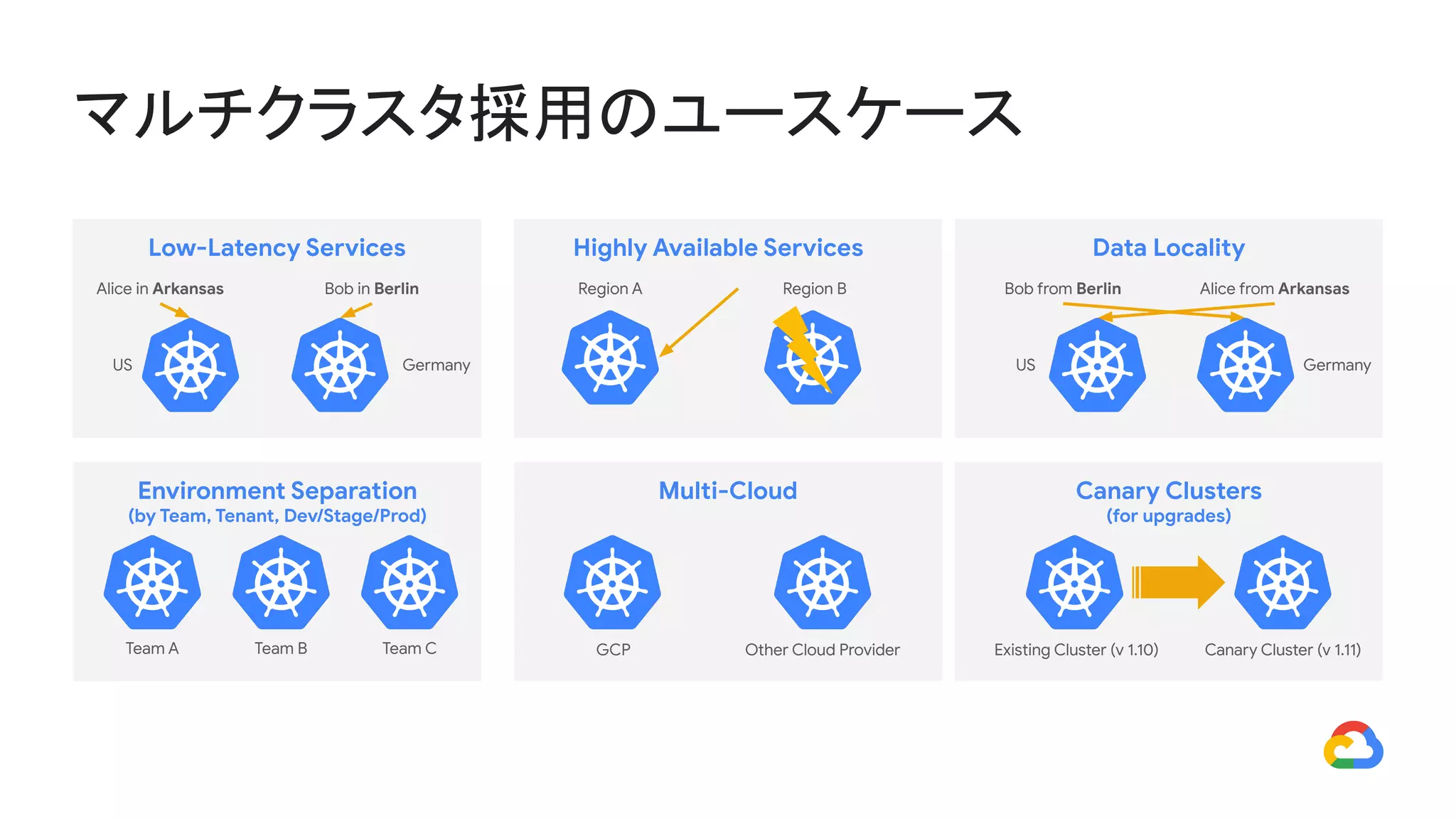 マルチクラスタ採用のユースケース

Low-Latency Services

Alice in Arkansas

Bob in Berlin

US

Germany

Highly Available Services

Region A

Region B

Data Locality

Bob from Berlin

Alice from Arkansas

US

Germany

Environment Separation
(by Team, Tenant, Dev/Stage/Prod)

Team A

Team B

Team C

Multi-Cloud

GCP

Other Cloud Provider

Canary Clusters
(for upgrades)

Existing Cluster (v 1.10)

Canary Cluster (v 1.11)